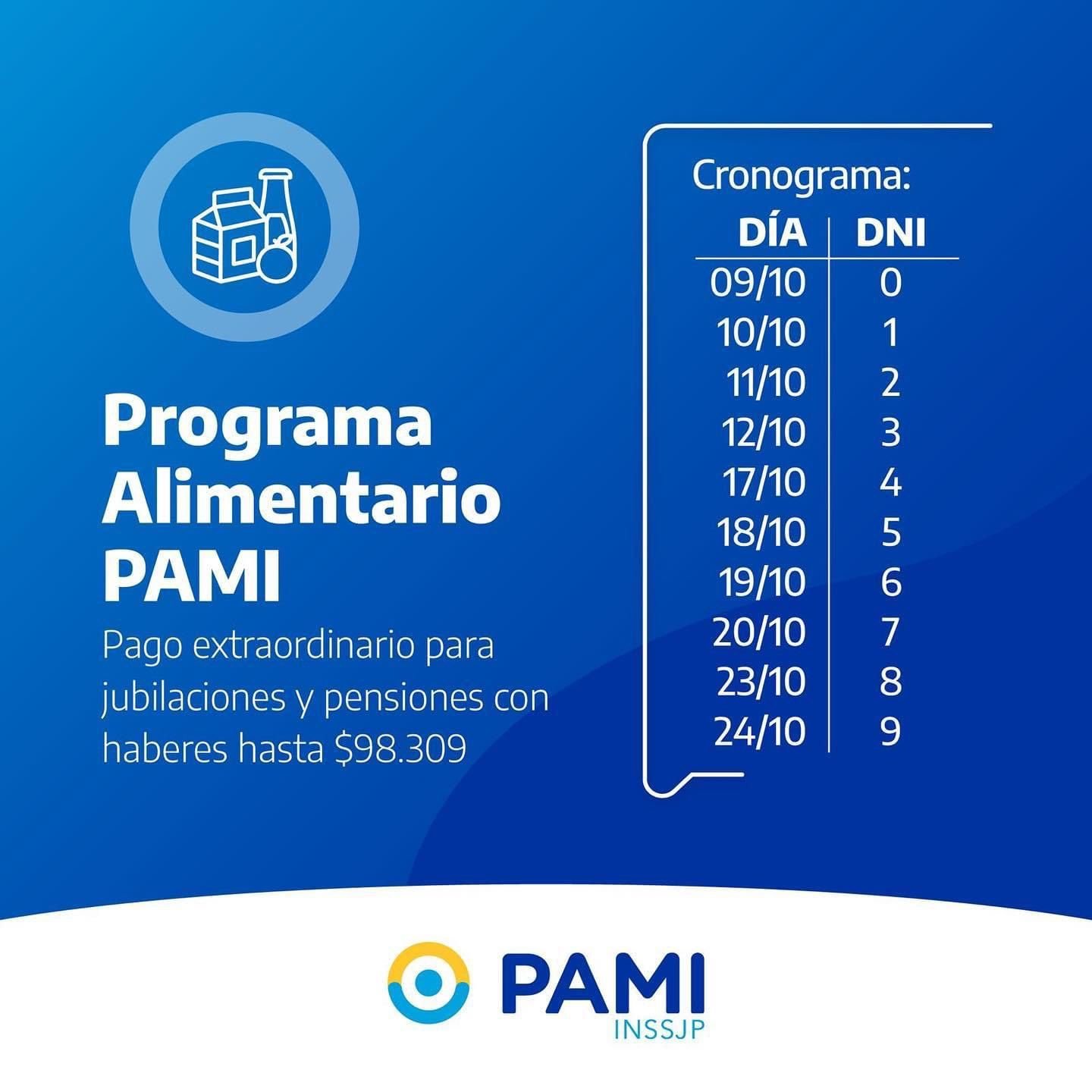 Programa Alimentario PAMI

Pago extraordinario para jubilaciones y pensiones con haberes hasta $98.309

Cronograma:

| DÍA | DNI |
|---|---|
| 09/10 | 0 |
| 10/10 | 1 |
| 11/10 | 2 |
| 12/10 | 3 |
| 17/10 | 4 |
| 18/10 | 5 |
| 19/10 | 6 |
| 20/10 | 7 |
| 23/10 | 8 |
| 24/10 | 9 |

PAMI
INSSJP